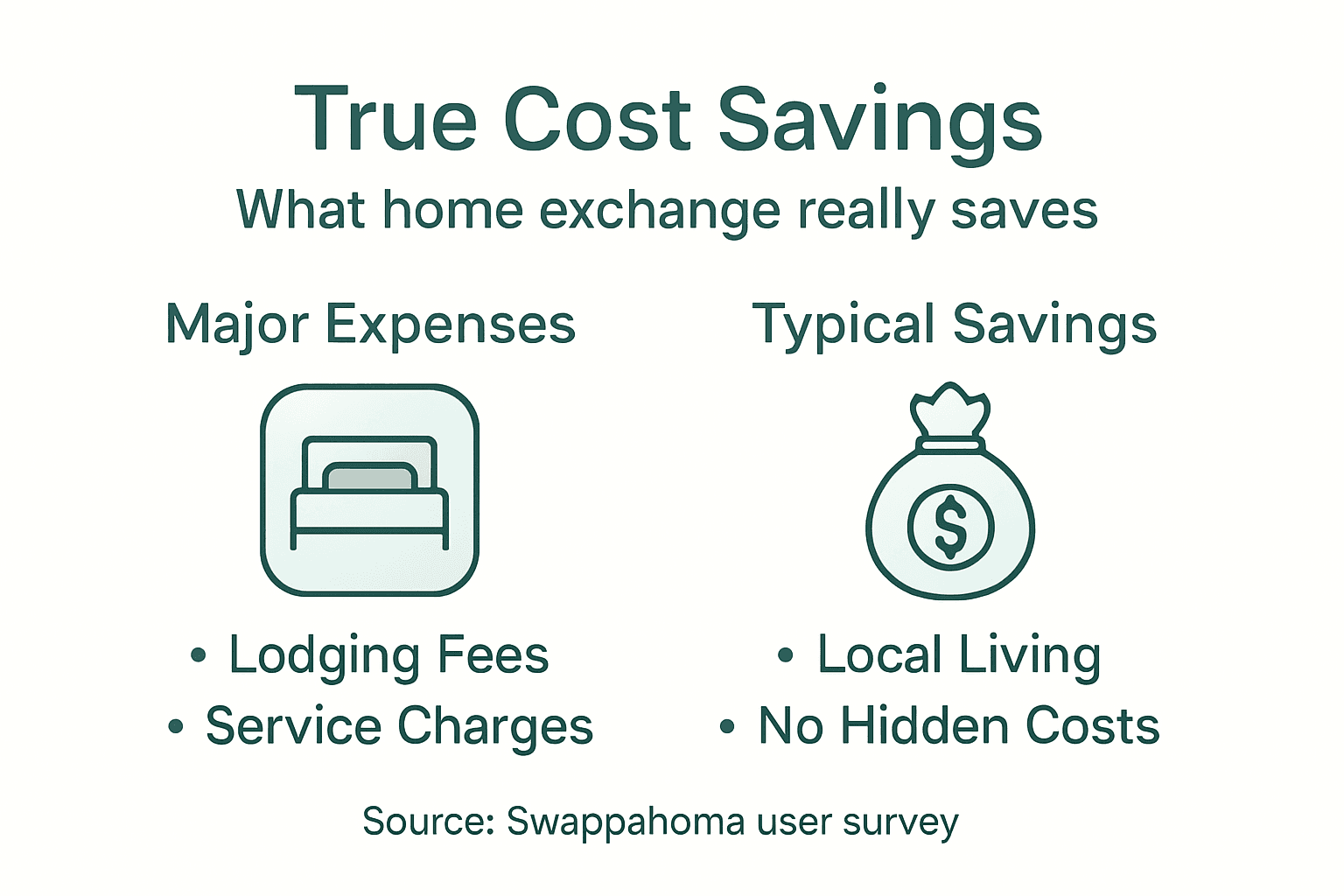 True Cost Savings
What home exchange really saves

Major Expenses

• Lodging Fees
• Service Charges

Typical Savings

$

• Local Living
• No Hidden Costs

Source: Swappahoma user survey